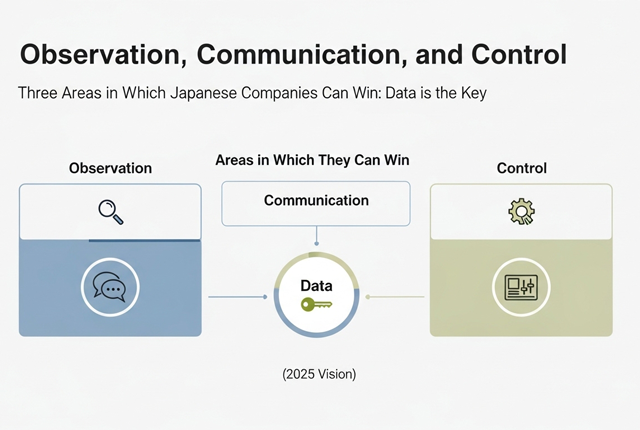 Observation, Communication, and Control

Three Areas in Which Japanese Companies Can Win: Data is the Key

Observation

Areas in Which They Can Win

Communication

Control

Data

(2025 Vision)